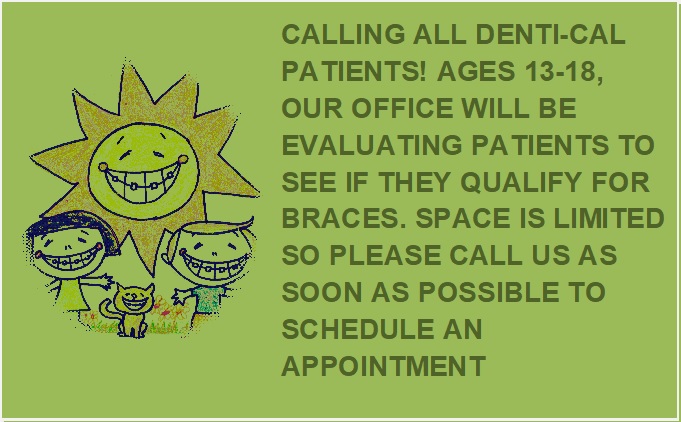 CALLING ALL DENTI-CAL PATIENTS! AGES 13-18, OUR OFFICE WILL BE EVALUATING PATIENTS TO SEE IF THEY QUALIFY FOR BRACES. SPACE IS LIMITED SO PLEASE CALL US AS SOON AS POSSIBLE TO SCHEDULE AN APPOINTMENT